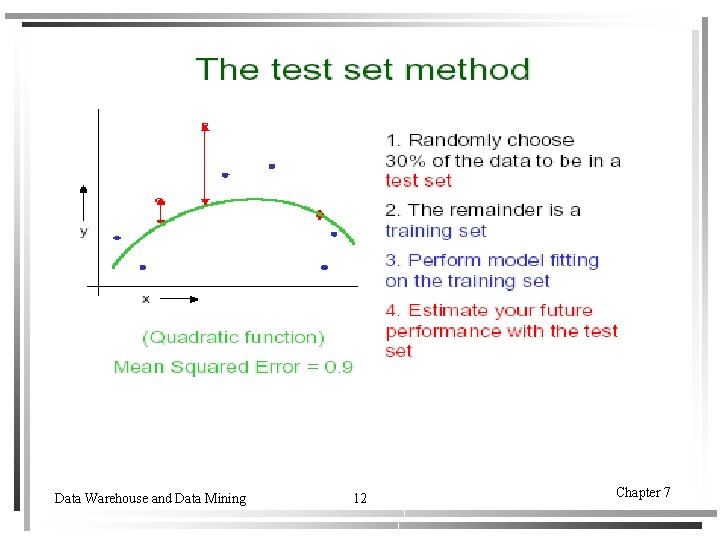 The test set method

y

x

(Quadratic function)

Mean Squared Error = 0.9

1. Randomly choose 30% of the data to be in a test set

2. The remainder is a training set

3. Perform model fitting on the training set

4. Estimate your future performance with the test set

Data Warehouse and Data Mining

12

Chapter 7